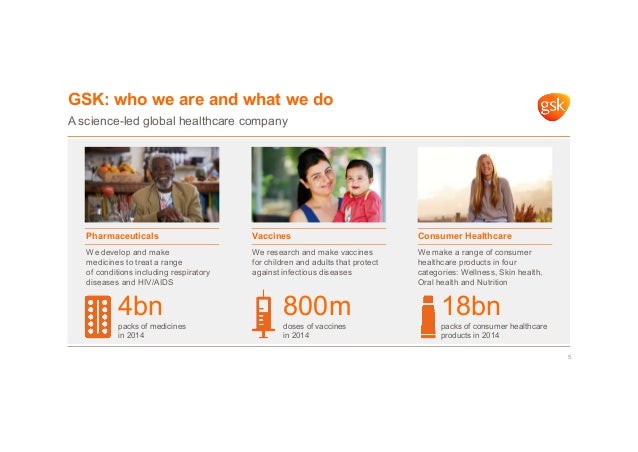 GSK: who we are and what we do

A science-led global healthcare company

gsk

Pharmaceuticals

We develop and make medicines to treat a range of conditions including respiratory diseases and HIV/AIDS

4bn

packs of medicines in 2014

Vaccines

We research and make vaccines for children and adults that protect against infectious diseases

800m

doses of vaccines in 2014

Consumer Healthcare

We make a range of consumer healthcare products in four categories: Wellness, Skin health, Oral health and Nutrition

18bn

packs of consumer healthcare products in 2014

5